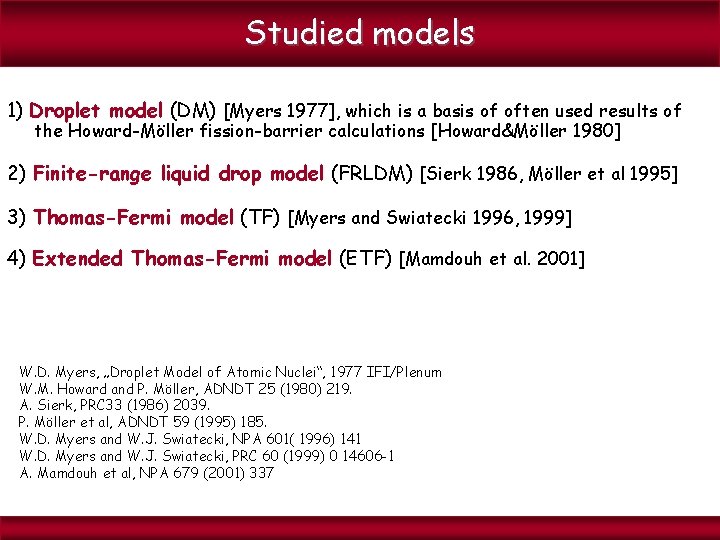 Studied models

1) Droplet model (DM) [Myers 1977], which is a basis of often used results of the Howard-Möller fission-barrier calculations [Howard&Möller 1980]

2) Finite-range liquid drop model (FRLDM) [Sierk 1986, Möller et al 1995]

3) Thomas-Fermi model (TF) [Myers and Swiatecki 1996, 1999]

4) Extended Thomas-Fermi model (ETF) [Mamdouh et al. 2001]

W.D. Myers, „Droplet Model of Atomic Nuclei“, 1977 IFI/Plenum
W.M. Howard and P. Möller, ADNDT 25 (1980) 219.
A. Sierk, PRC33 (1986) 2039.
P. Möller et al, ADNDT 59 (1995) 185.
W.D. Myers and W.J. Swiatecki, NPA 601( 1996) 141
W.D. Myers and W.J. Swiatecki, PRC 60 (1999) 0 14606-1
A. Mamdouh et al, NPA 679 (2001) 337